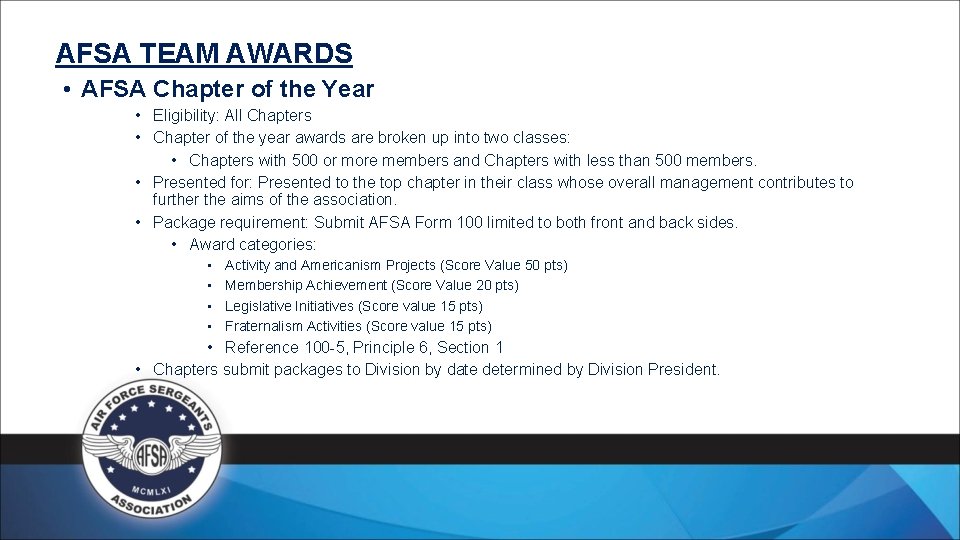 AFSA TEAM AWARDS

• AFSA Chapter of the Year

• Eligibility: All Chapters
• Chapter of the year awards are broken up into two classes:
• Chapters with 500 or more members and Chapters with less than 500 members.
• Presented for: Presented to the top chapter in their class whose overall management contributes to further the aims of the association.
• Package requirement: Submit AFSA Form 100 limited to both front and back sides.
• Award categories:
• Activity and Americanism Projects (Score Value 50 pts)
• Membership Achievement (Score Value 20 pts)
• Legislative Initiatives (Score value 15 pts)
• Fraternalism Activities (Score value 15 pts)
• Reference 100-5, Principle 6, Section 1
• Chapters submit packages to Division by date determined by Division President.

AIR FORCE SERGEANTS ASSOCIATION AFSA MCMLXI